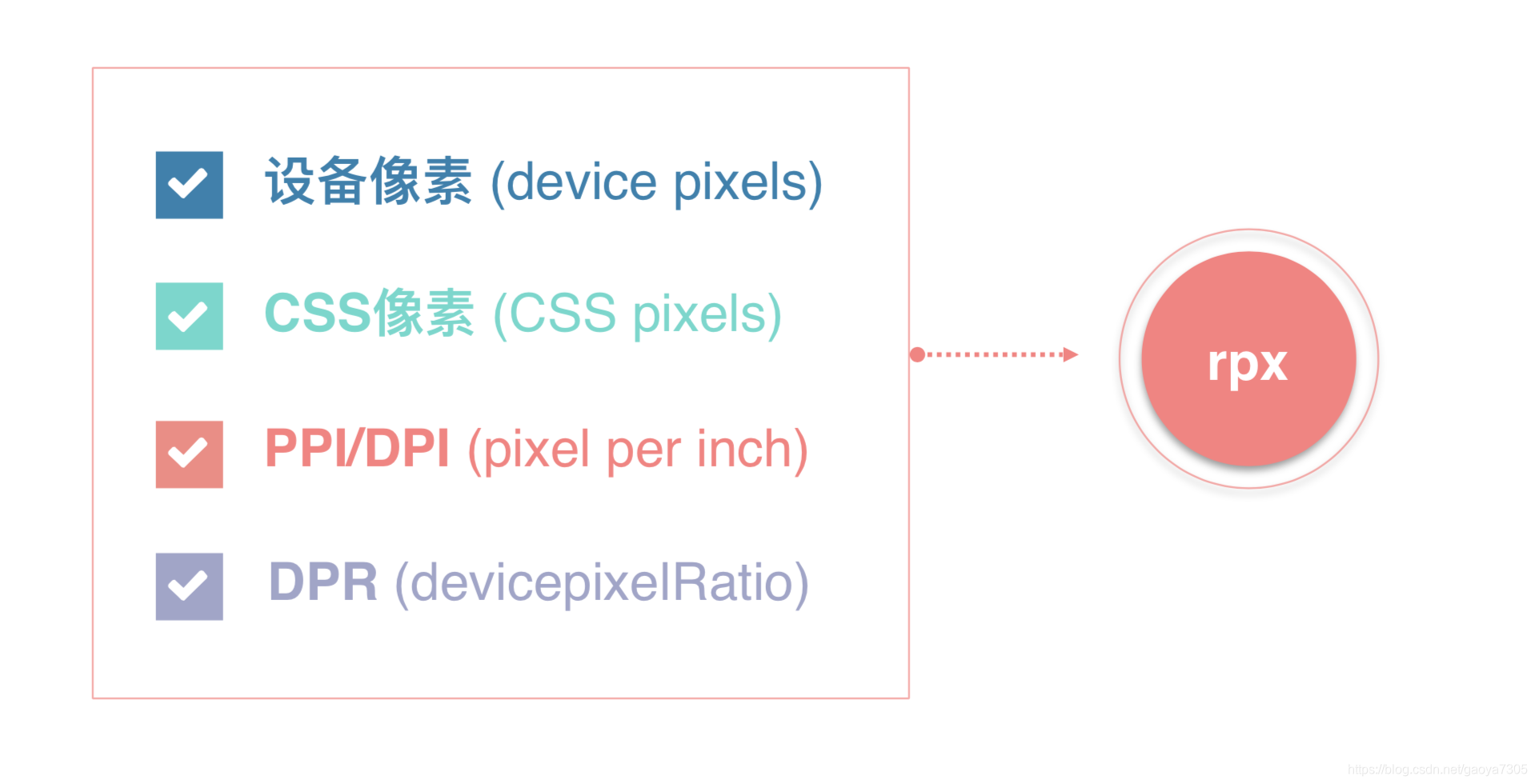 设备像素 (device pixels)

CSS像素 (CSS pixels)

PPI/DPI (pixel per inch)

DPR (devicepixelRatio)

rpx

https://blog.csdn.net/gaoya7305